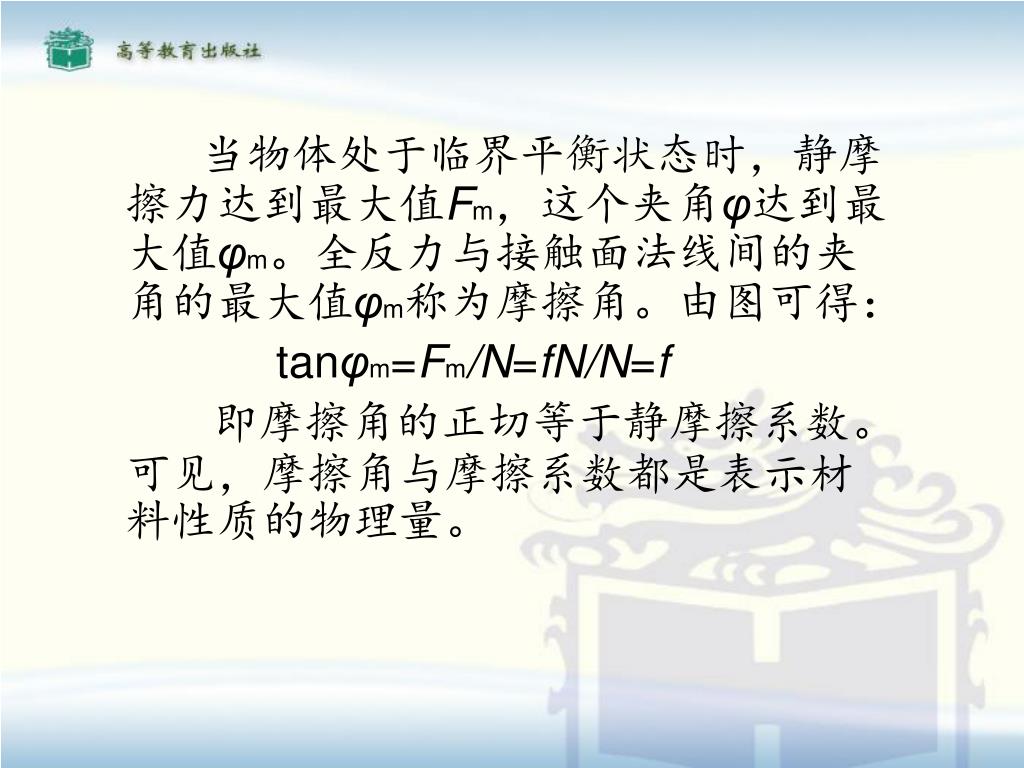 高等教育出版社

当物体处于临界平衡状态时，静摩擦力达到最大值$F_m$，这个夹角$\varphi$达到最大值$\varphi_m$。全反力与接触面法线间的夹角的最大值$\varphi_m$称为摩擦角。由图可得：

$\tan\varphi_m=F_m/N=fN/N=f$

即摩擦角的正切等于静摩擦系数。可见，摩擦角与摩擦系数都是表示材料性质的物理量。